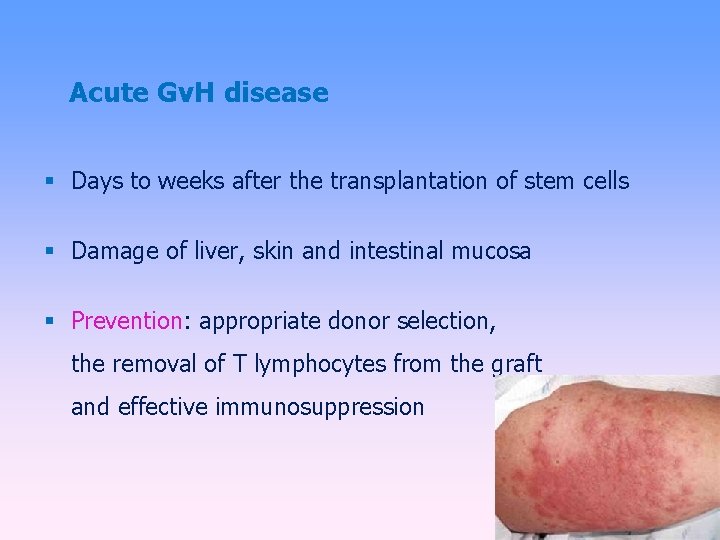 Acute GvH disease

▪ Days to weeks after the transplantation of stem cells

▪ Damage of liver, skin and intestinal mucosa

▪ Prevention: appropriate donor selection, the removal of T lymphocytes from the graft and effective immunosuppression